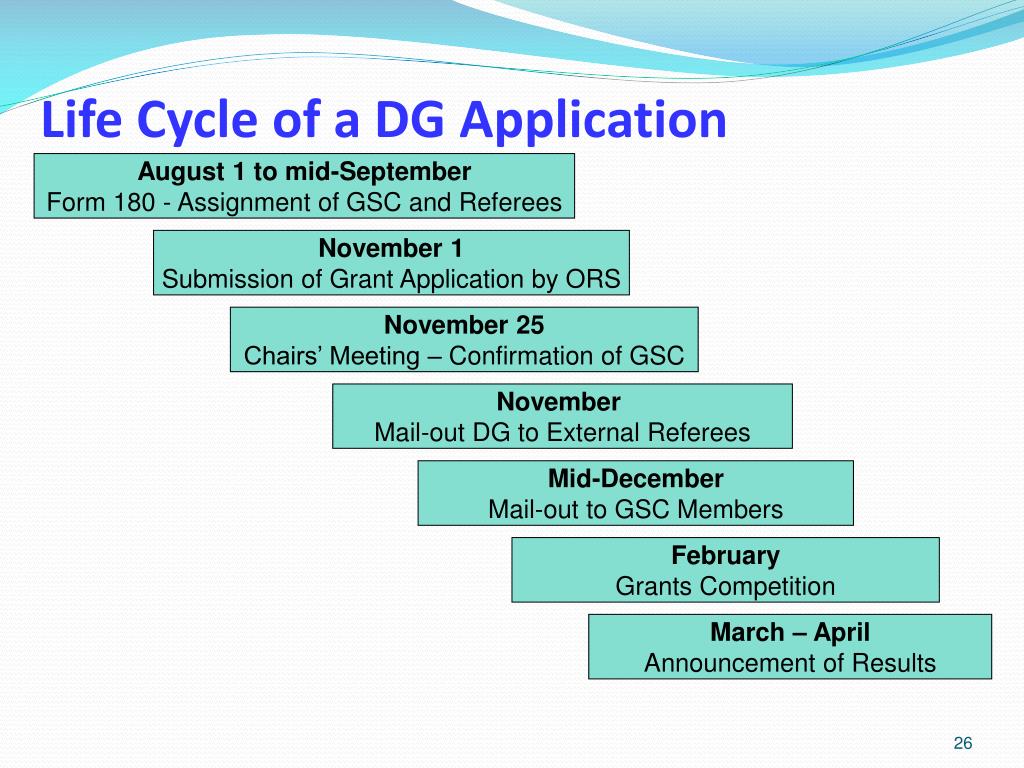 Life Cycle of a DG Application

August 1 to mid-September
Form 180 - Assignment of GSC and Referees

November 1
Submission of Grant Application by ORS

November 25
Chairs’ Meeting – Confirmation of GSC

November
Mail-out DG to External Referees

Mid-December
Mail-out to GSC Members

February
Grants Competition

March – April
Announcement of Results

26